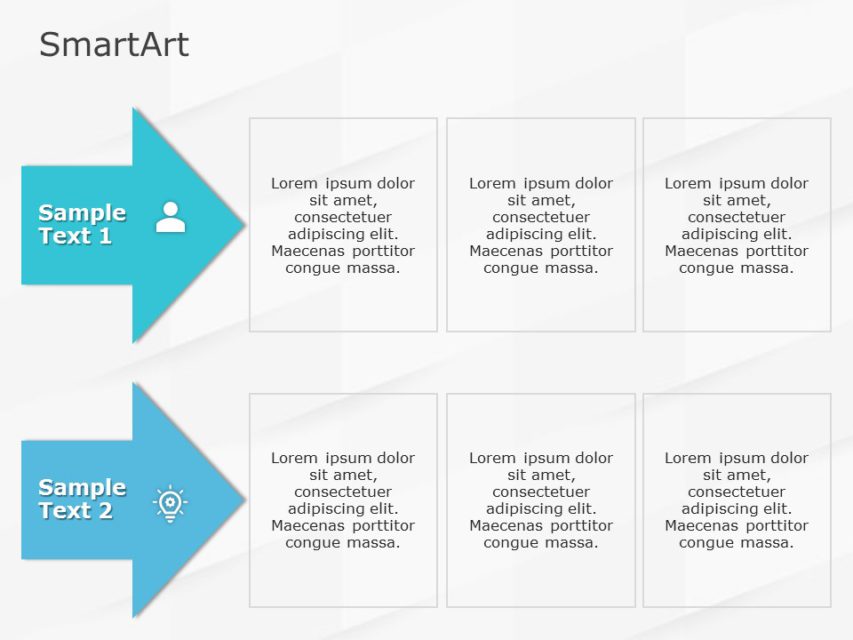 SmartArt

Sample Text 1

Lorem ipsum dolor sit amet, consectetuer adipiscing elit. Maecenas porttitor congue massa.

Lorem ipsum dolor sit amet, consectetuer adipiscing elit. Maecenas porttitor congue massa.

Lorem ipsum dolor sit amet, consectetuer adipiscing elit. Maecenas porttitor congue massa.

Sample Text 2

Lorem ipsum dolor sit amet, consectetuer adipiscing elit. Maecenas porttitor congue massa.

Lorem ipsum dolor sit amet, consectetuer adipiscing elit. Maecenas porttitor congue massa.

Lorem ipsum dolor sit amet, consectetuer adipiscing elit. Maecenas porttitor congue massa.